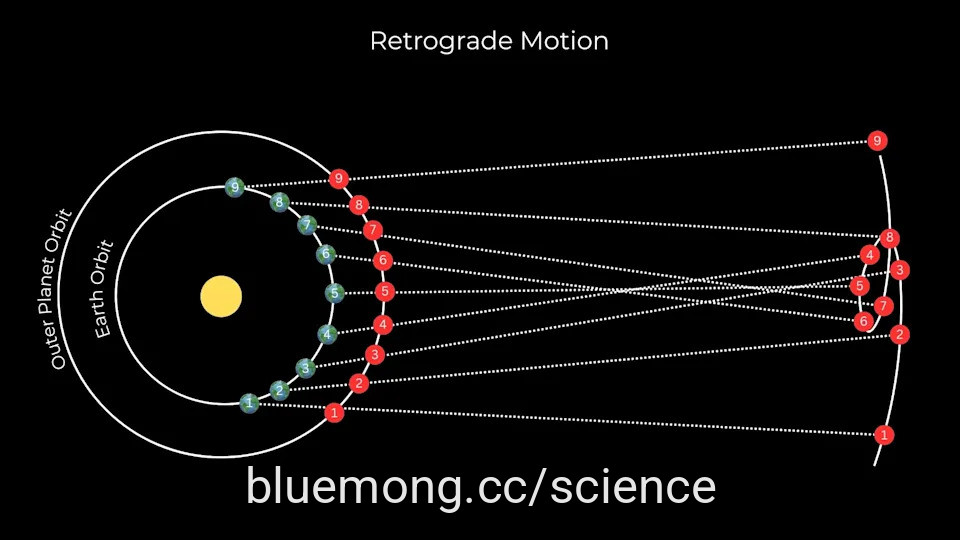 Retrograde Motion

Outer Planet Orbit

Earth Orbit

9
8
7
6
5
4
3
2
1

9
8
7
6
5
4
3
2
1

9
8
4
3
5
7
6
2
1

bluemong.cc/science